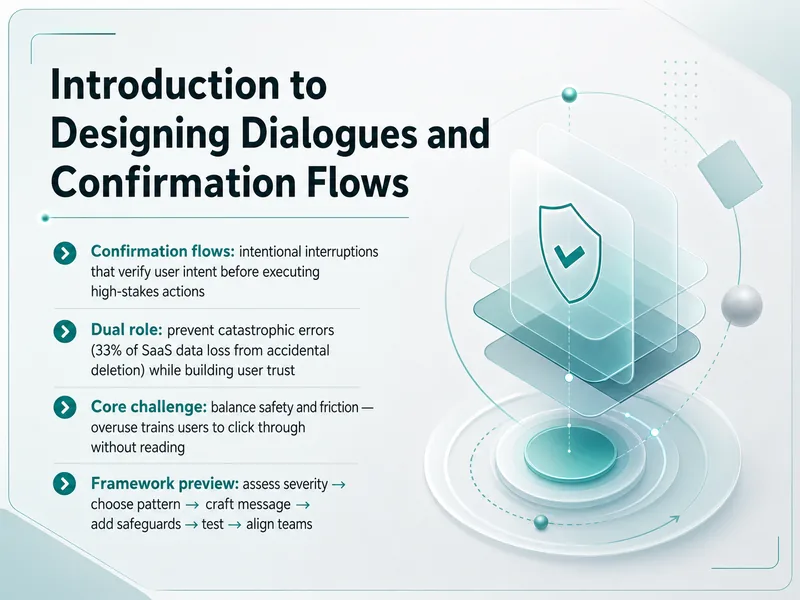 Introduction to Designing Dialogues and Confirmation Flows

Confirmation flows: intentional interruptions that verify user intent before executing high-stakes actions

Dual role: prevent catastrophic errors (33% of SaaS data loss from accidental deletion) while building user trust

Core challenge: balance safety and friction — overuse trains users to click through without reading

Framework preview: assess severity → choose pattern → craft message → add safeguards → test → align teams